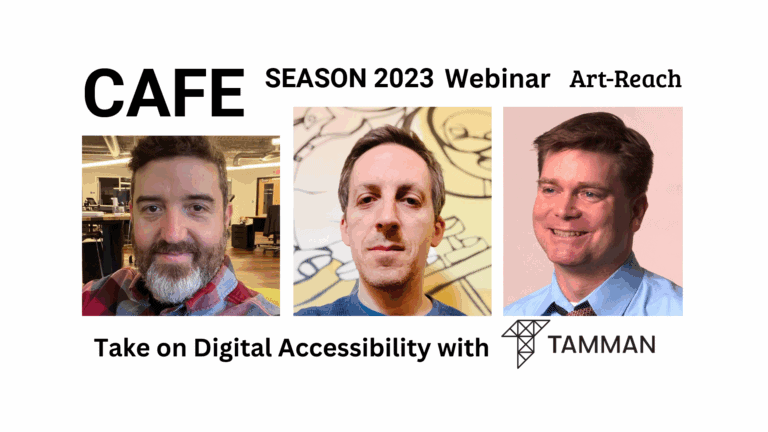 CAFE SEASON 2023 Webinar Art-Reach

Take on Digital Accessibility with TAMMAN